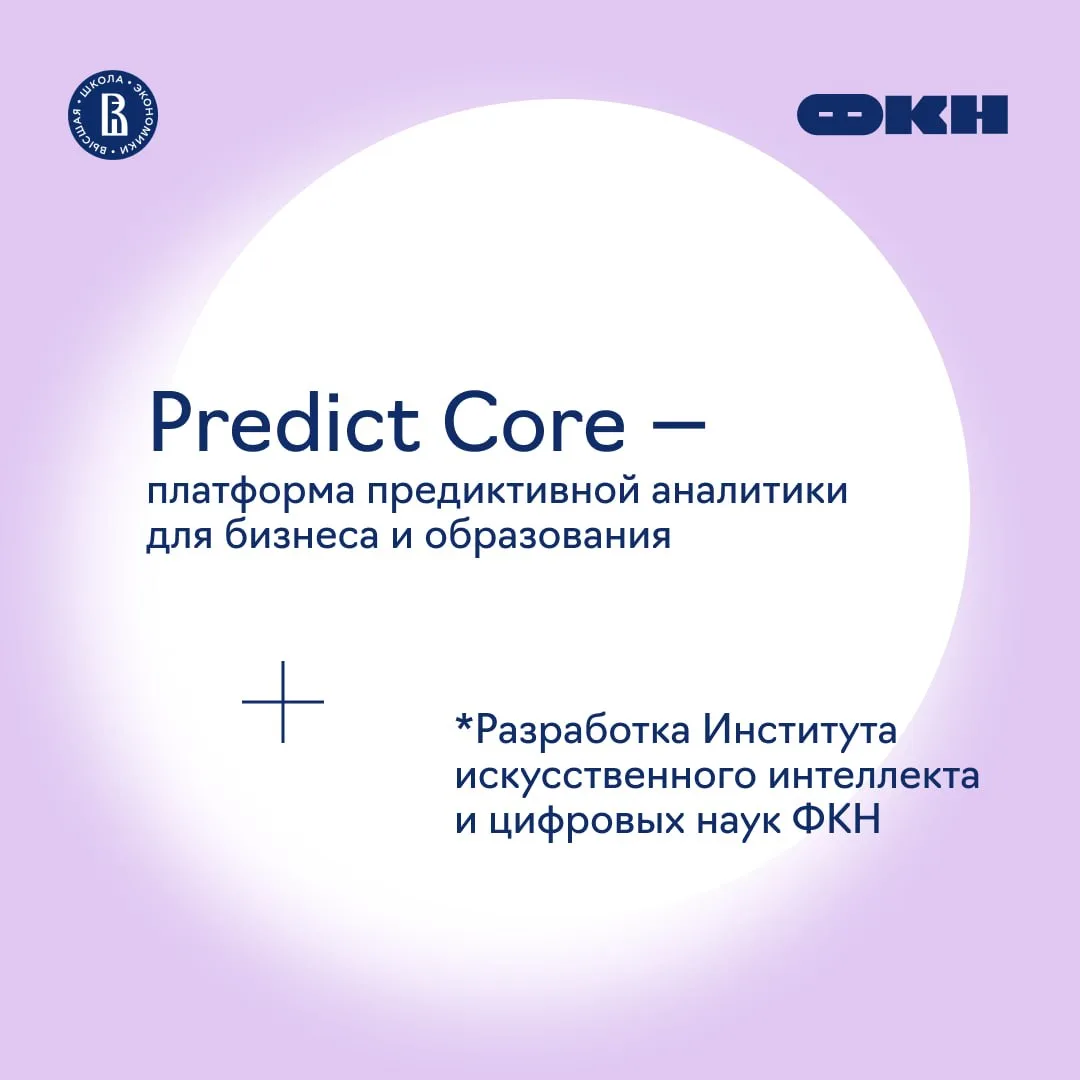 ВЫСШАЯ · ШКОЛА · ЭКОНОМИКИ ·

ФКН

Predict Core — платформа предиктивной аналитики для бизнеса и образования

*Разработка Института искусственного интеллекта и цифровых наук ФКН